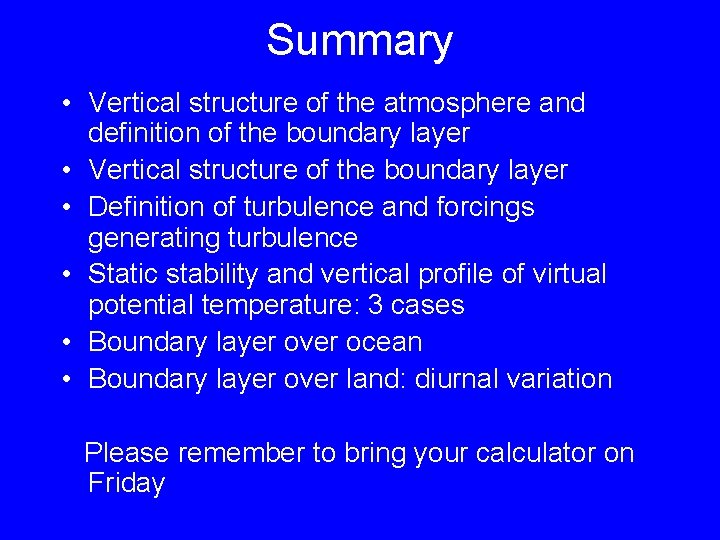 Summary

• Vertical structure of the atmosphere and definition of the boundary layer
• Vertical structure of the boundary layer
• Definition of turbulence and forcings generating turbulence
• Static stability and vertical profile of virtual potential temperature: 3 cases
• Boundary layer over ocean
• Boundary layer over land: diurnal variation

Please remember to bring your calculator on Friday